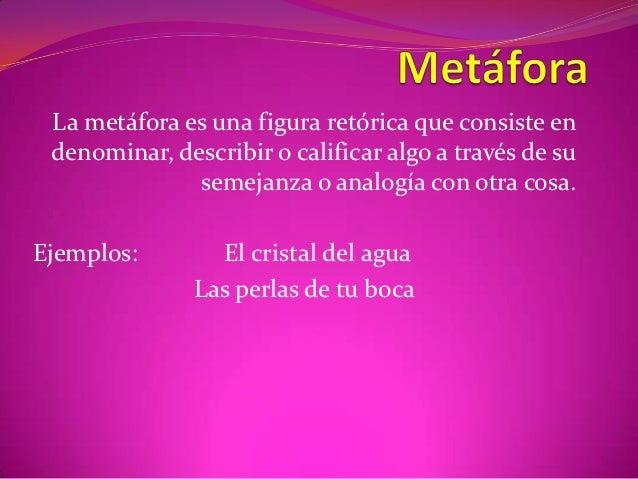 Metáfora

La metáfora es una figura retórica que consiste en denominar, describir o calificar algo a través de su semejanza o analogía con otra cosa.

Ejemplos: El cristal del agua
Las perlas de tu boca